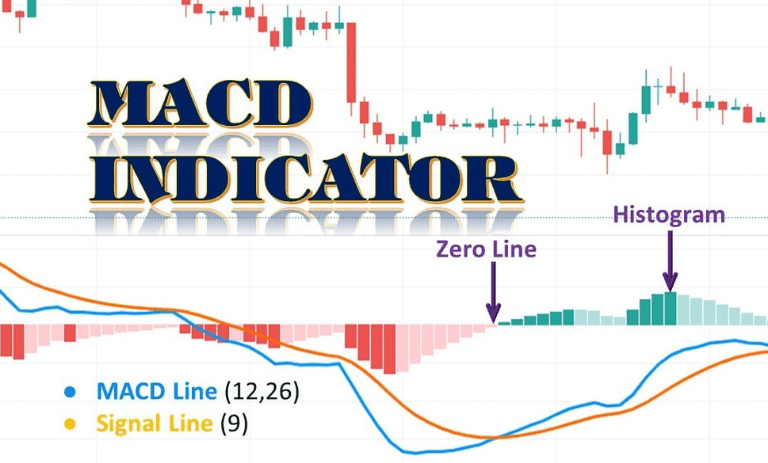 MACD INDICATOR

Histogram

Zero Line

MACD Line (12,26)
Signal Line (9)